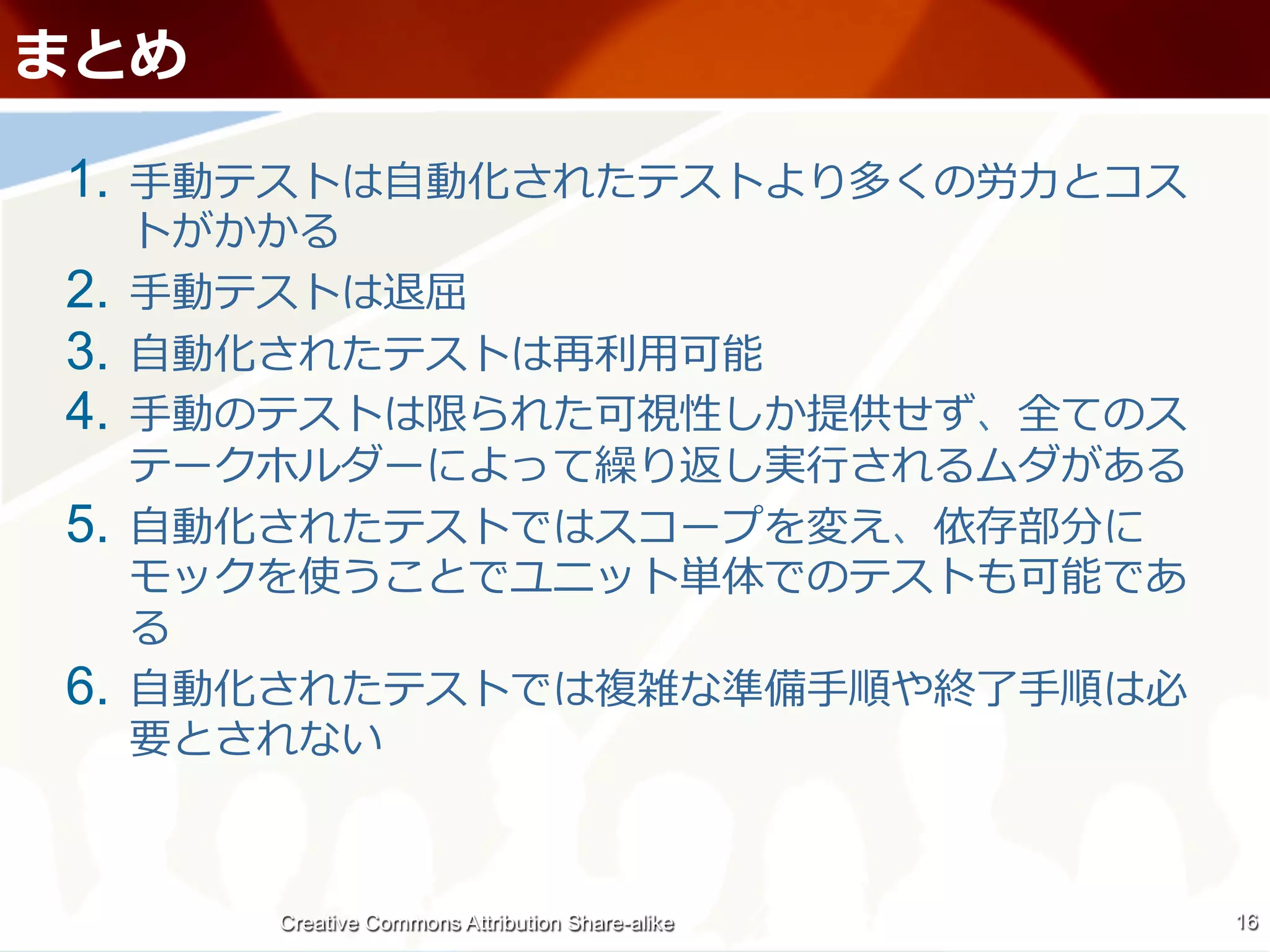 まとめ

1. 手動テストは自動化されたテストより多くの労力とコストがかかる
2. 手動テストは退屈
3. 自動化されたテストは再利用可能
4. 手動のテストは限られた可視性しか提供せず、全てのステークホルダーによって繰り返し実行されるムダがある
5. 自動化されたテストではスコープを変え、依存部分にモックを使うことでユニット単体でのテストも可能である
6. 自動化されたテストでは複雑な準備手順や終了手順は必要とされない

Creative Commons Attribution Share-alike

16